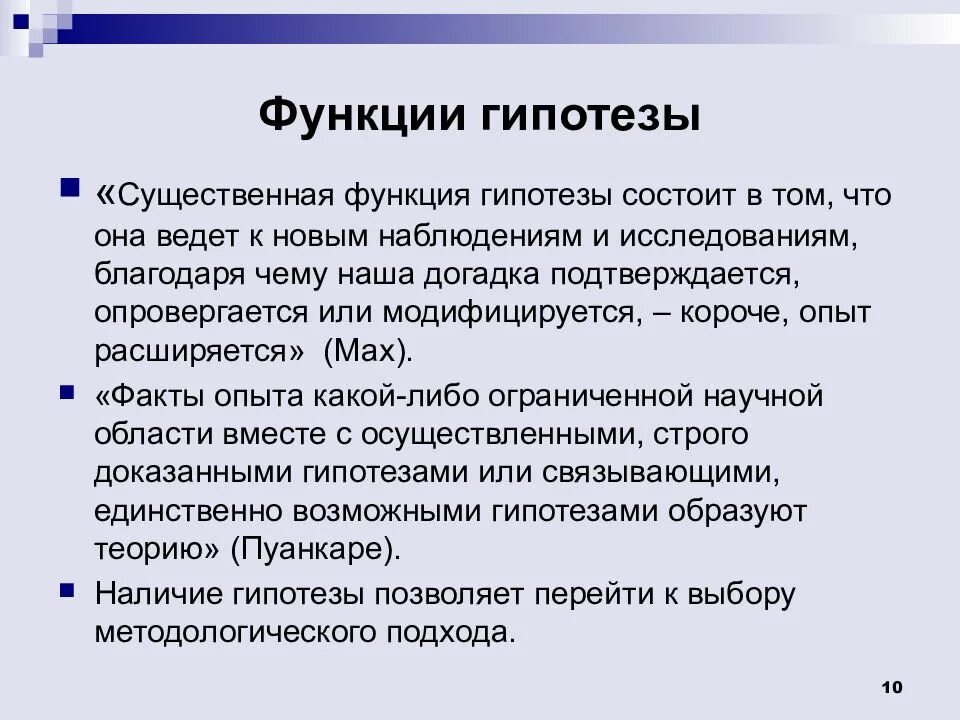 Функции гипотезы

«Существенная функция гипотезы состоит в том, что она ведет к новым наблюдениям и исследованиям, благодаря чему наша догадка подтверждается, опровергается или модифицируется, – короче, опыт расширяется» (Мах).

«Факты опыта какой-либо ограниченной научной области вместе с осуществленными, строго доказанными гипотезами или связывающими, единственно возможными гипотезами образуют теорию» (Пуанкаре).

Наличие гипотезы позволяет перейти к выбору методологического подхода.

10